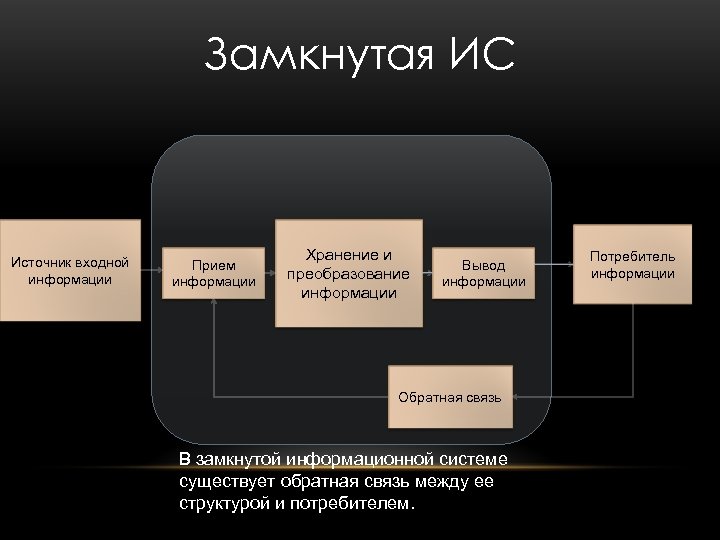 Замкнутая ИС

Источник входной информации

Прием информации

Хранение и преобразование информации

Вывод информации

Потребитель информации

Обратная связь

В замкнутой информационной системе существует обратная связь между ее структурой и потребителем.